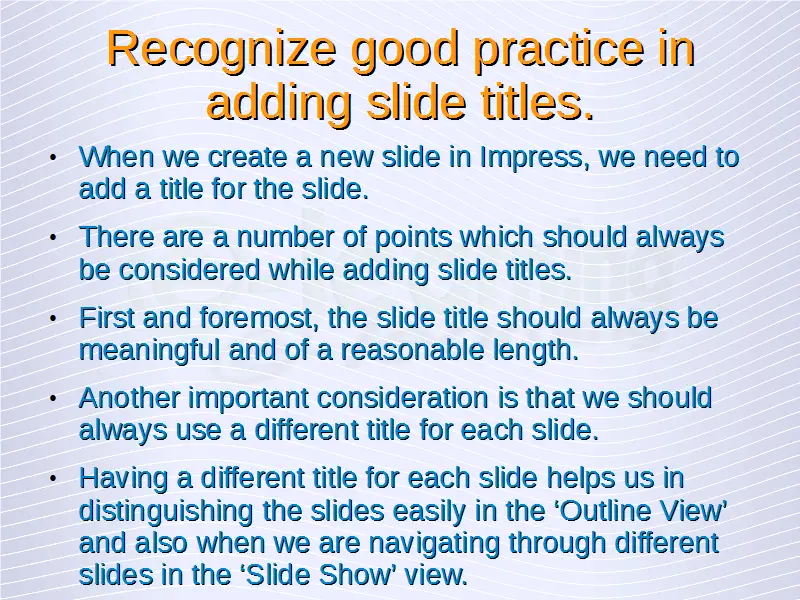 Recognize good practice in adding slide titles.

• When we create a new slide in Impress, we need to add a title for the slide.

• There are a number of points which should always be considered while adding slide titles.

• First and foremost, the slide title should always be meaningful and of a reasonable length.

• Another important consideration is that we should always use a different title for each slide.

• Having a different title for each slide helps us in distinguishing the slides easily in the ‘Outline View’ and also when we are navigating through different slides in the ‘Slide Show’ view.